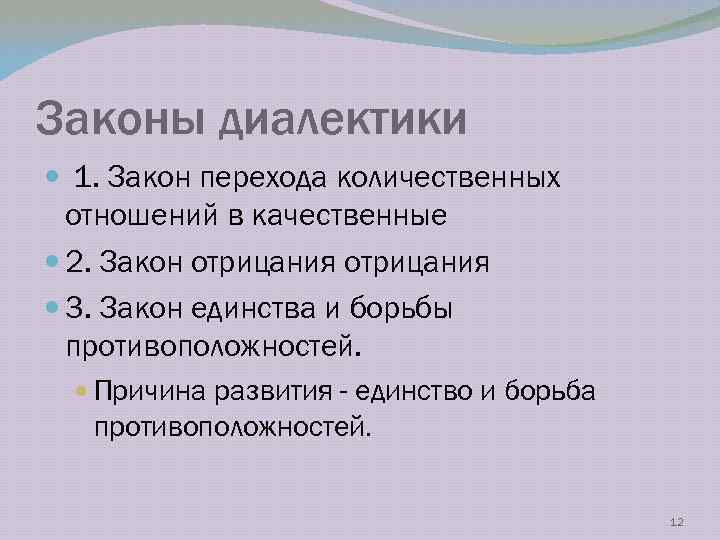 Законы диалектики

1. Закон перехода количественных отношений в качественные

2. Закон отрицания отрицания

3. Закон единства и борьбы противоположностей.

Причина развития - единство и борьба противоположностей.

12